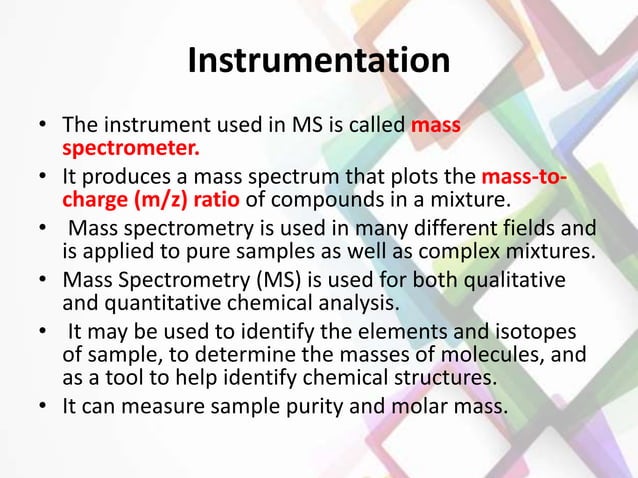 Instrumentation

• The instrument used in MS is called mass spectrometer.
• It produces a mass spectrum that plots the mass-to-charge (m/z) ratio of compounds in a mixture.
• Mass spectrometry is used in many different fields and is applied to pure samples as well as complex mixtures.
• Mass Spectrometry (MS) is used for both qualitative and quantitative chemical analysis.
• It may be used to identify the elements and isotopes of sample, to determine the masses of molecules, and as a tool to help identify chemical structures.
• It can measure sample purity and molar mass.